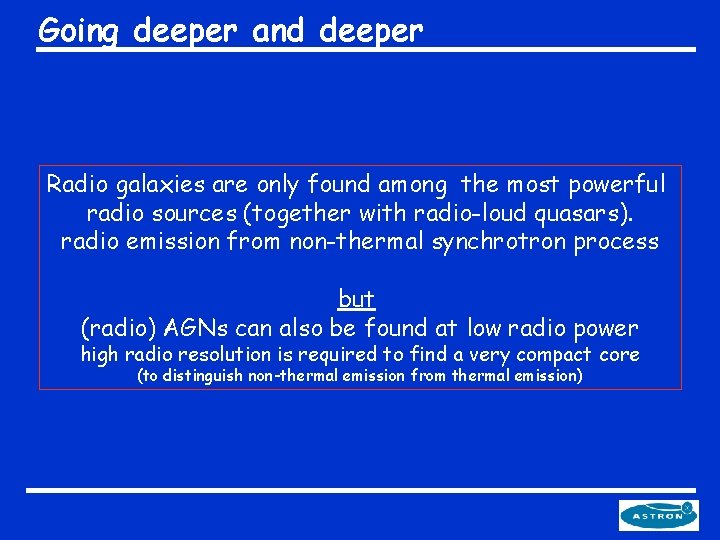 Going deeper and deeper

Radio galaxies are only found among the most powerful radio sources (together with radio-loud quasars).
radio emission from non-thermal synchrotron process

but
(radio) AGNs can also be found at low radio power
high radio resolution is required to find a very compact core
(to distinguish non-thermal emission from thermal emission)

ASTRON